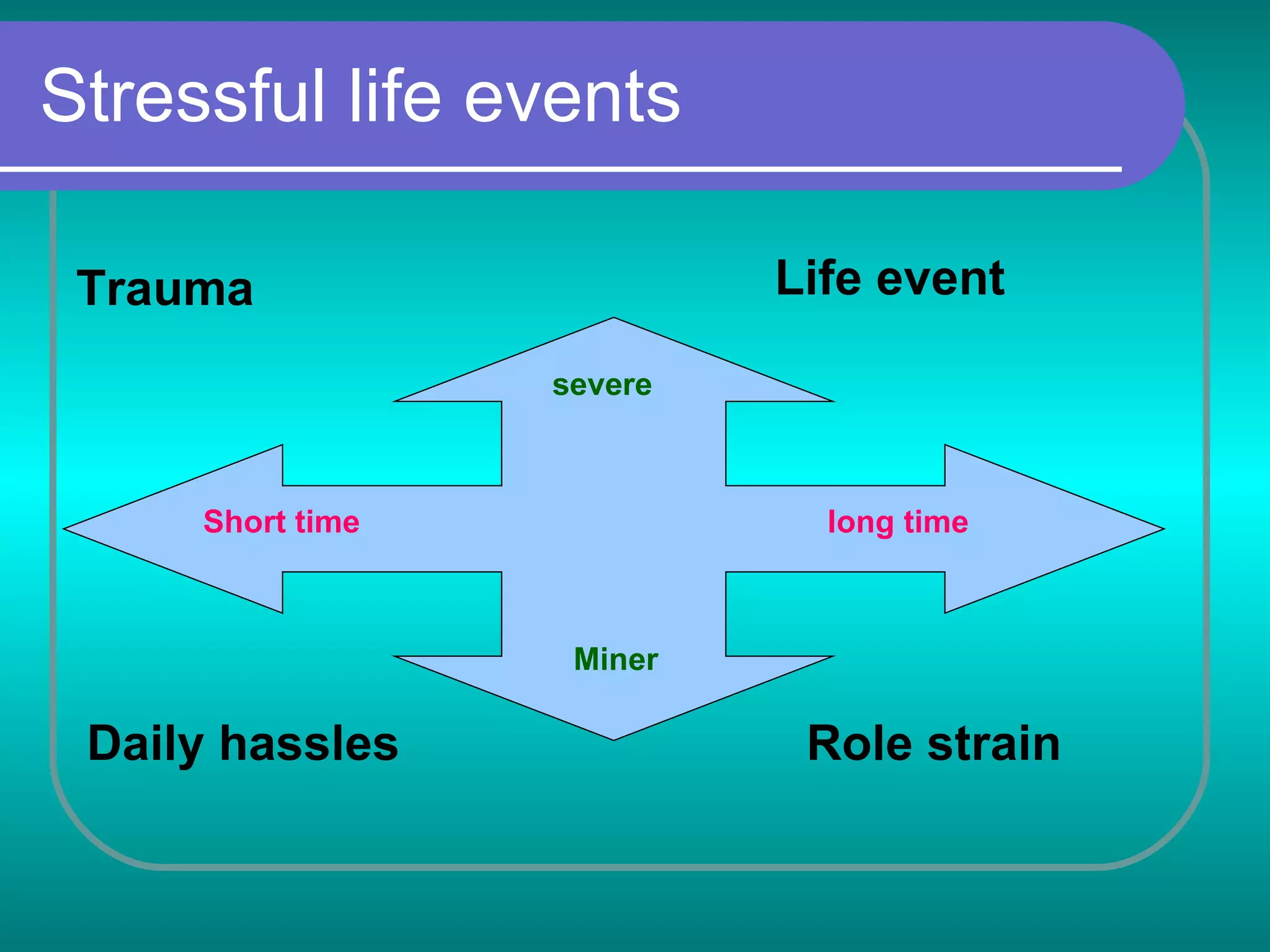 Stressful life events

Trauma

Life event

severe

Short time

long time

Miner

Daily hassles

Role strain